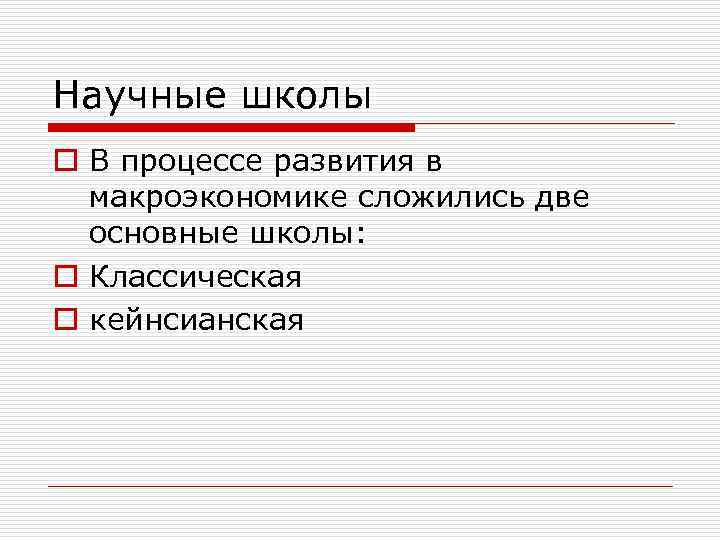 Научные школы

В процессе развития в макроэкономике сложились две основные школы:

Классическая

кейнсианская